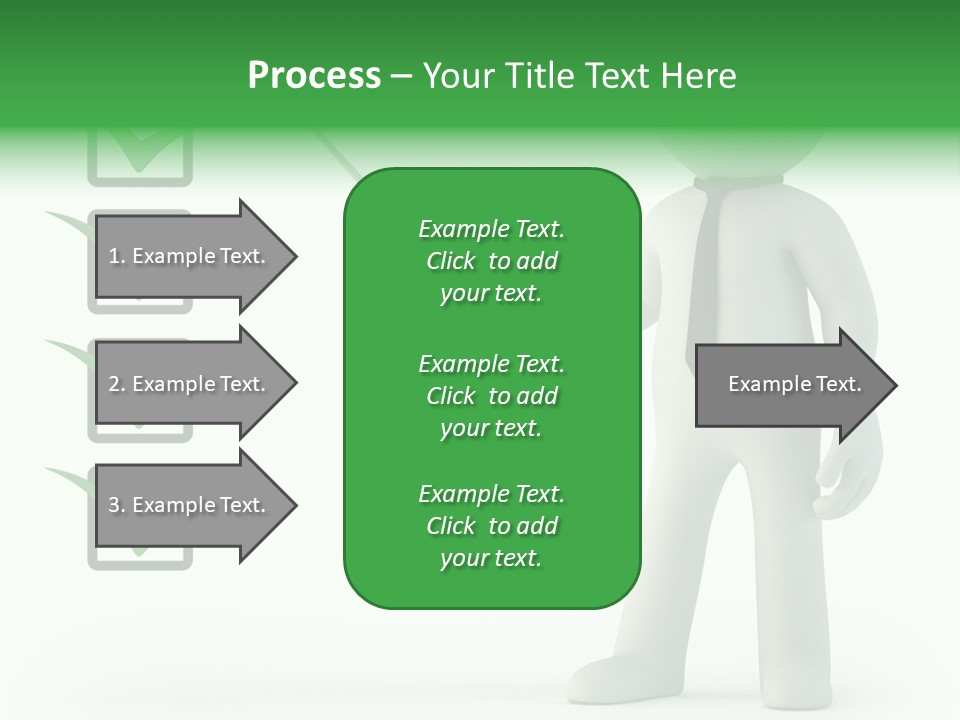 Process – Your Title Text Here

1. Example Text.

2. Example Text.

3. Example Text.

Example Text. Click to add your text.

Example Text. Click to add your text.

Example Text. Click to add your text.

Example Text.